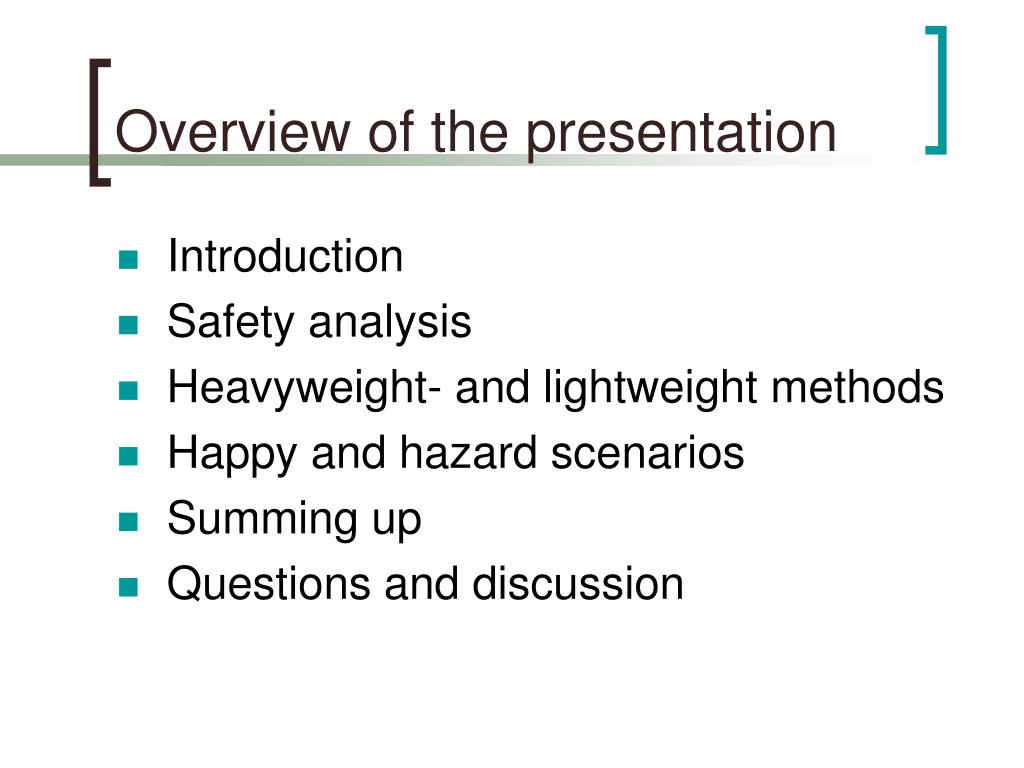 Overview of the presentation

- Introduction
- Safety analysis
- Heavyweight- and lightweight methods
- Happy and hazard scenarios
- Summing up
- Questions and discussion